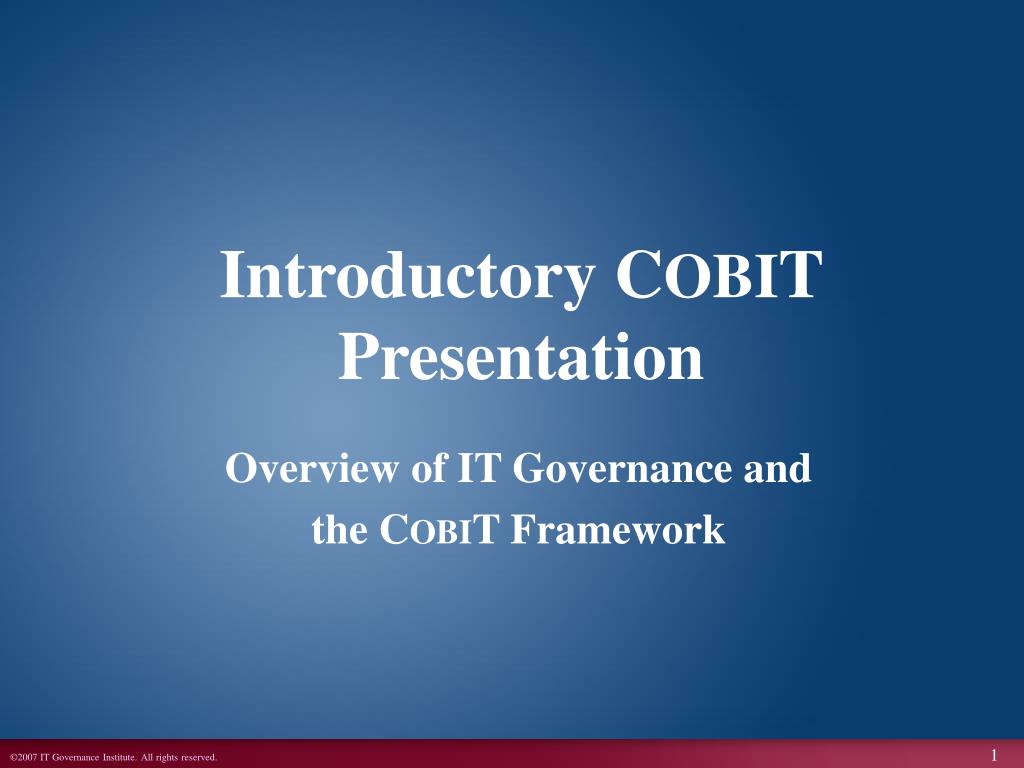 Introductory COBIT Presentation

Overview of IT Governance and the COBIT Framework

©2007 IT Governance Institute. All rights reserved.

1